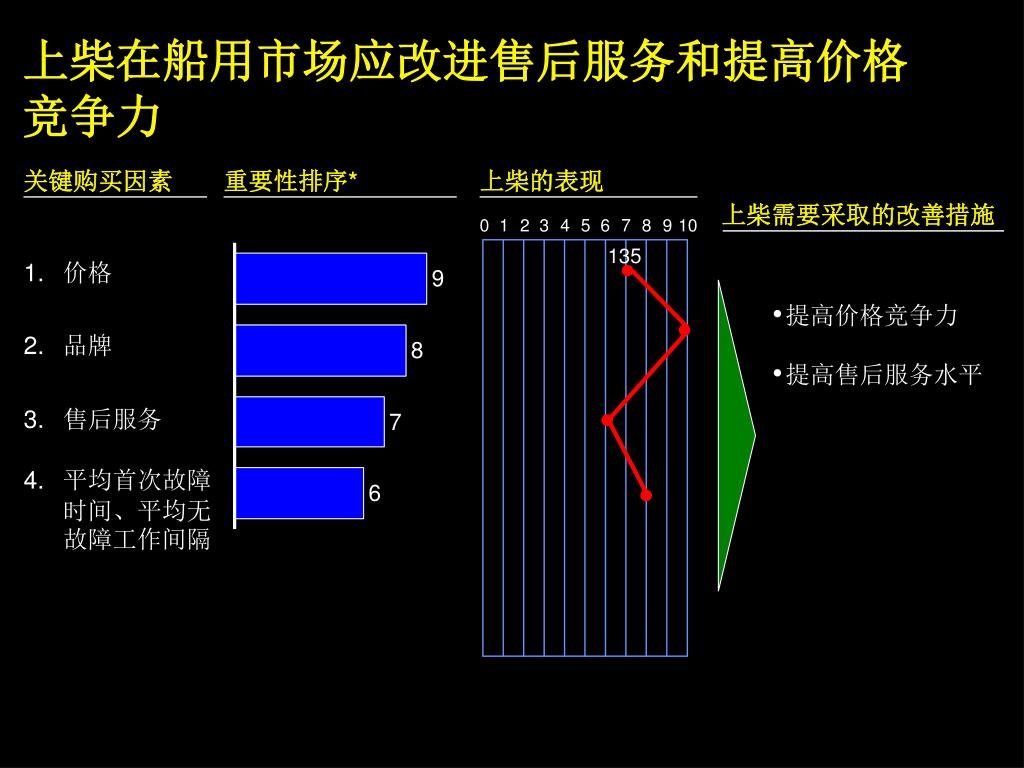 上柴在船用市场应改进售后服务和提高价格竞争力

关键购买因素

1. 价格

2. 品牌

3. 售后服务

4. 平均首次故障时间、平均无故障工作间隔

重要性排序*

9
8
7
6

上柴的表现

0 1 2 3 4 5 6 7 8 9 10

135

上柴需要采取的改善措施

•提高价格竞争力

•提高售后服务水平